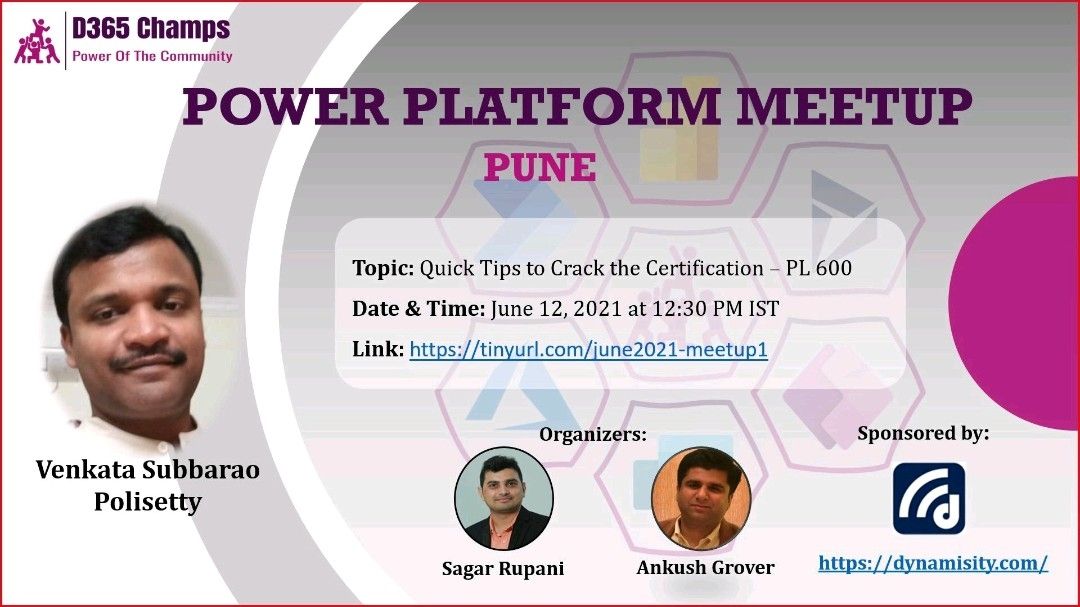 D365 Champs
Power Of The Community

POWER PLATFORM MEETUP

PUNE

Topic: Quick Tips to Crack the Certification – PL 600

Date & Time: June 12, 2021 at 12:30 PM IST

Link: https://tinyurl.com/june2021-meetup1

Venkata Subbarao Polisetty

Organizers:

Sagar Rupani

Ankush Grover

Sponsored by:

https://dynamisity.com/